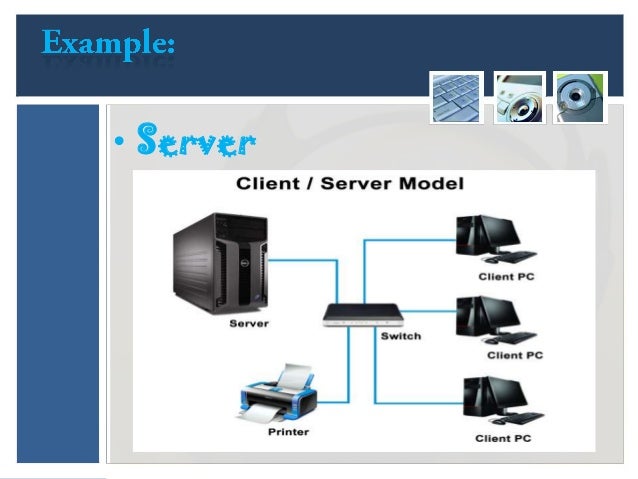 Example:

• Server

Client / Server Model

Server

Switch

Printer

Client PC

Client PC

Client PC